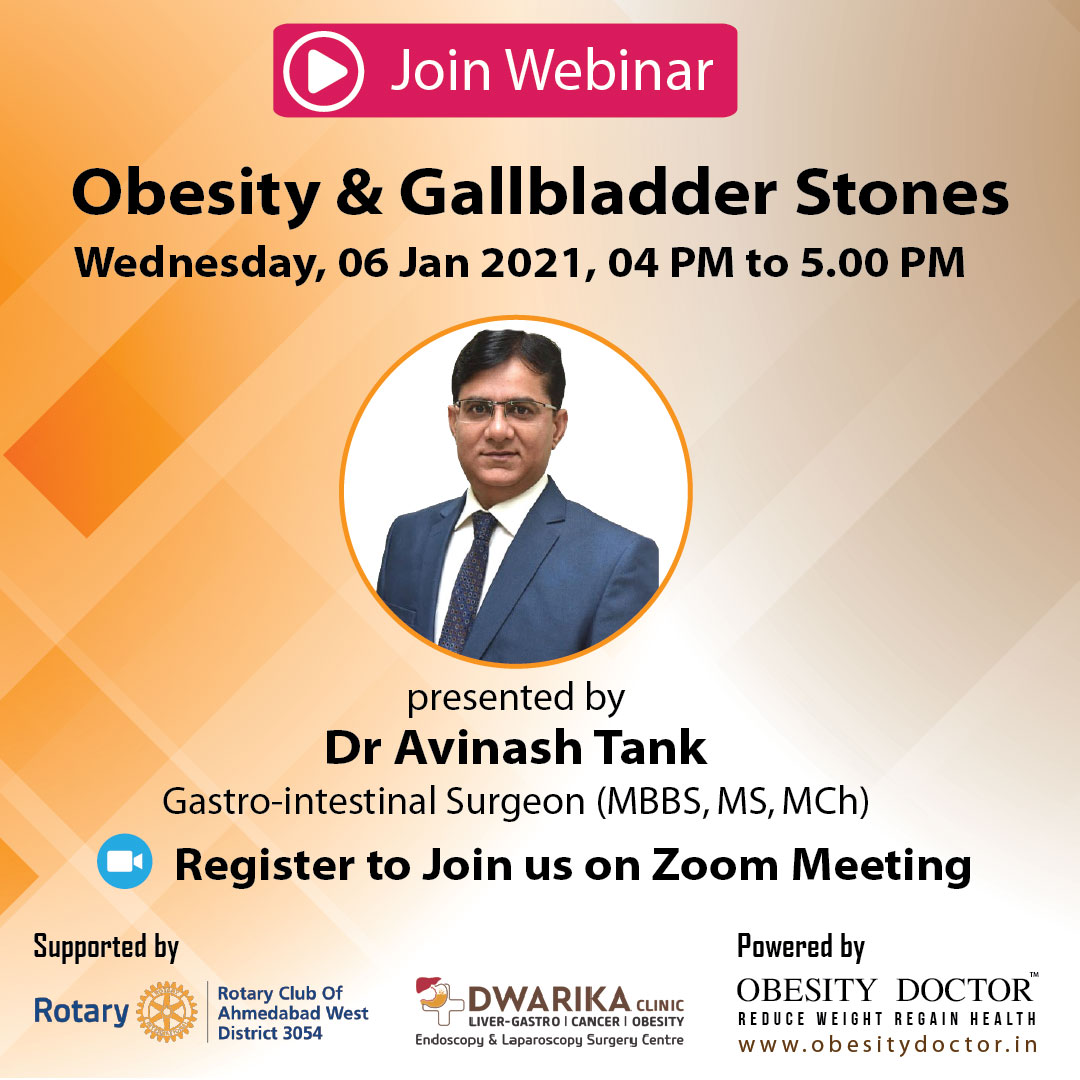 Join Webinar

Obesity & Gallbladder Stones

Wednesday, 06 Jan 2021, 04 PM to 5.00 PM

presented by

Dr Avinash Tank

Gastro-intestinal Surgeon (MBBS, MS, MCh)

Register to Join us on Zoom Meeting

Supported by

Rotary

Rotary Club Of Ahmedabad West District 3054

DWARIKA CLINIC
LIVER-GASTRO | CANCER | OBESITY
Endoscopy & Laparoscopy Surgery Centre

Powered by

OBESITY DOCTOR™
REDUCE WEIGHT REGAIN HEALTH
www.obesitydoctor.in